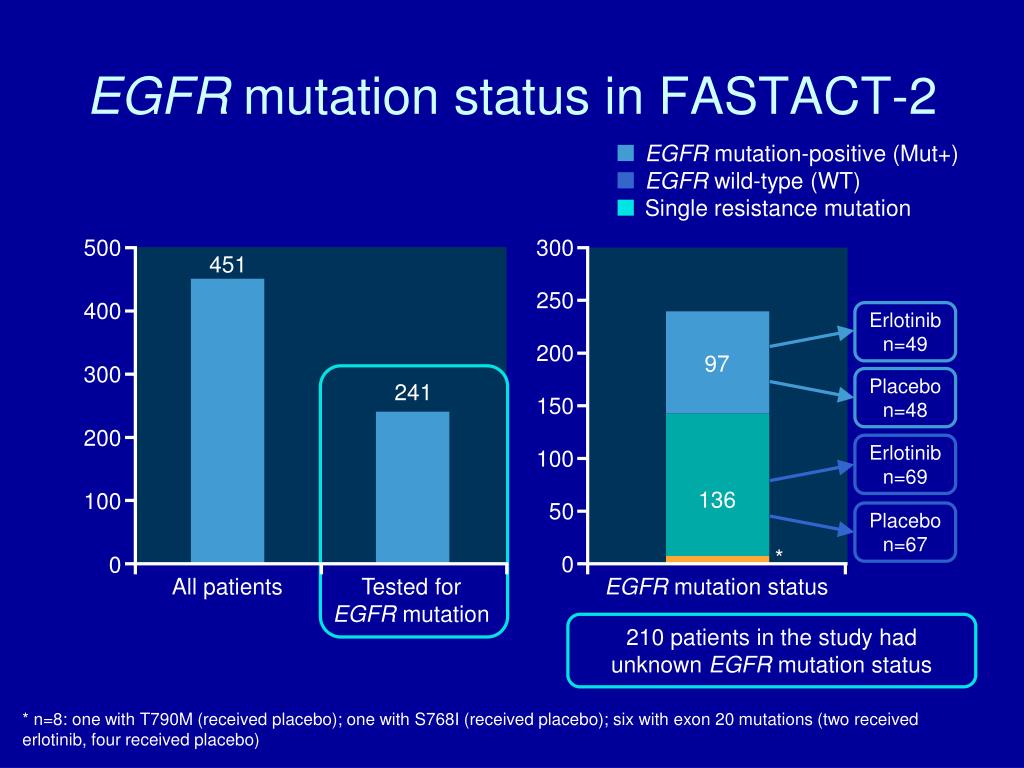 EGFR mutation status in FASTACT-2

EGFR mutation-positive (Mut+)
EGFR wild-type (WT)
Single resistance mutation

500
400
300
200
100
0

451

241

All patients

Tested for EGFR mutation

300
250
200
150
100
50
0

97

136

*

EGFR mutation status

Erlotinib n=49

Placebo n=48

Erlotinib n=69

Placebo n=67

210 patients in the study had unknown EGFR mutation status

* n=8: one with T790M (received placebo); one with S768I (received placebo); six with exon 20 mutations (two received erlotinib, four received placebo)